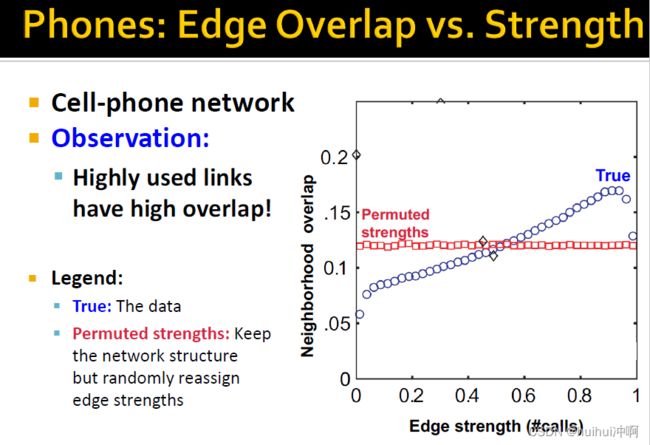 Phones: Edge Overlap vs. Strength

Cell-phone network

Observation:

Highly used links have high overlap!

Legend:

True: The data

Permuted strengths: Keep the network structure but randomly reassign edge strengths

Neighborhood overlap

0.2
.15
0.1
.05
0

True

Permuted strengths

0
0.2
0.4
0.6
0.8
1

Edge strength (#calls)

CSDN @huihui冲啊